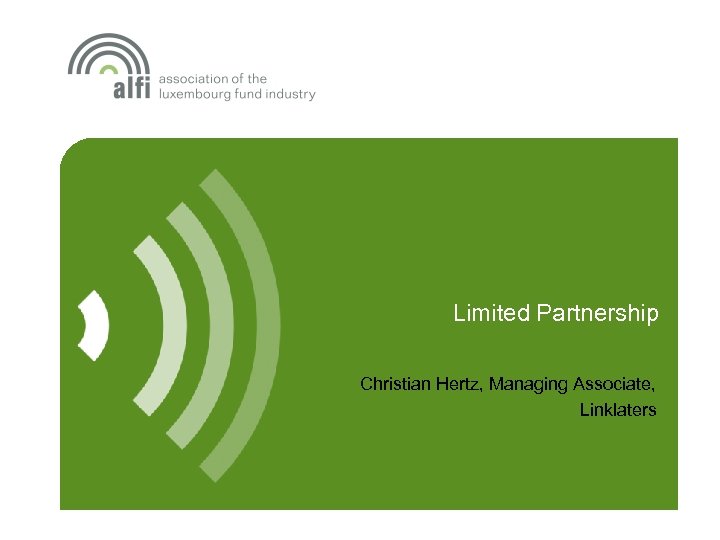 alfi association of the luxembourg fund industry

Limited Partnership

Christian Hertz, Managing Associate, Linklaters